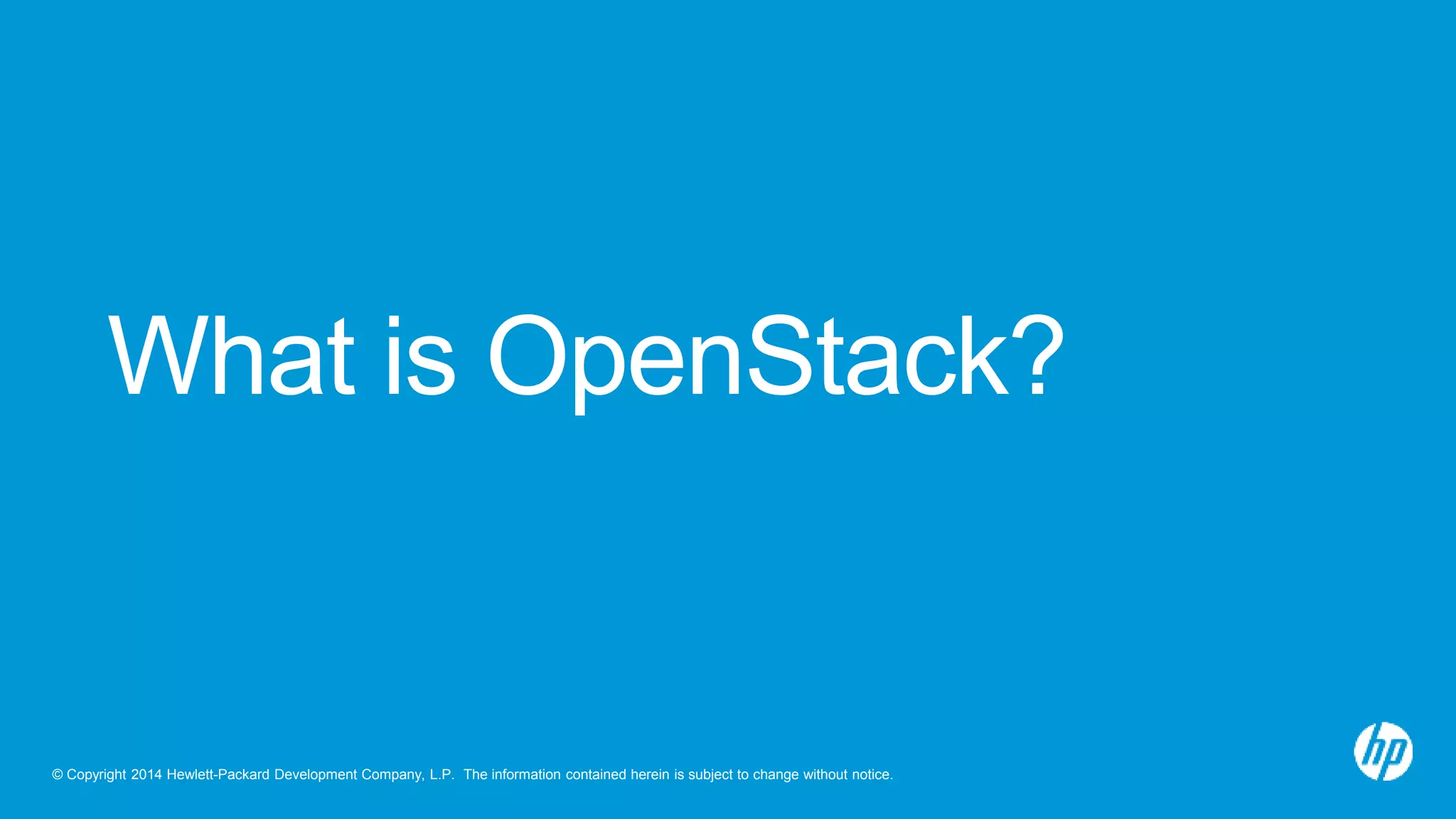 What is OpenStack?

© Copyright 2014 Hewlett-Packard Development Company, L.P. The information contained herein is subject to change without notice.

hp